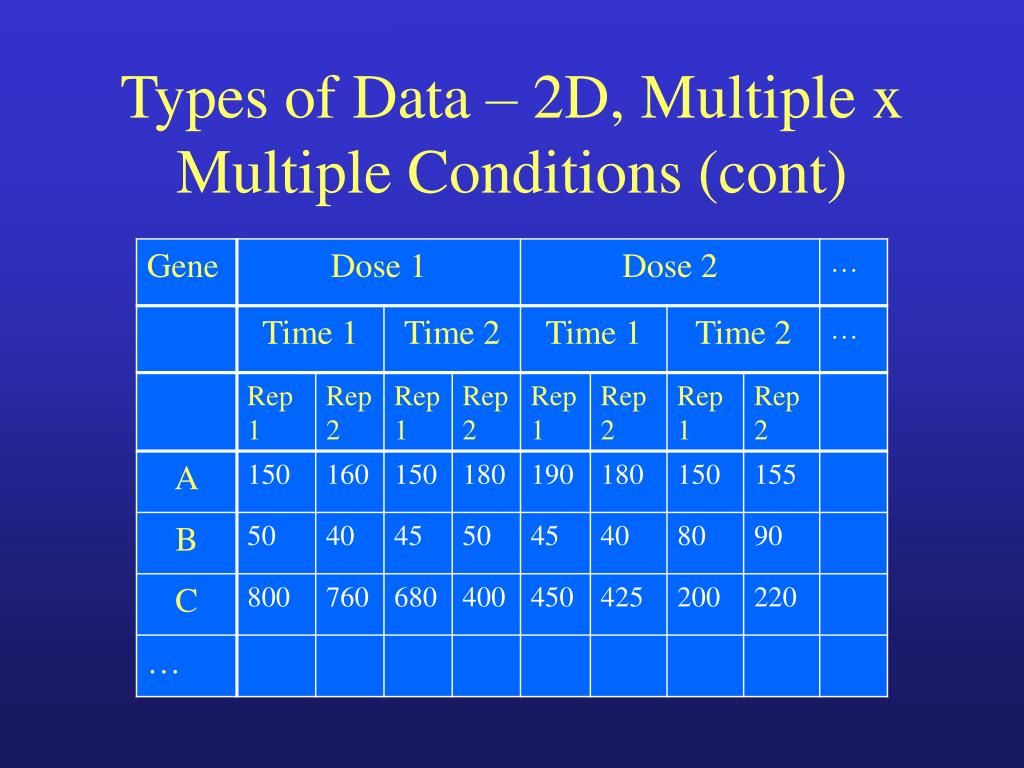 Types of Data – 2D, Multiple x Multiple Conditions (cont)

| Gene | Dose 1 | | | | Dose 2 | | | | … |
|---|---|---|---|---|---|---|---|---|---|
| | Time 1 | | Time 2 | | Time 1 | | Time 2 | | … |
| | Rep 1 | Rep 2 | Rep 1 | Rep 2 | Rep 1 | Rep 2 | Rep 1 | Rep 2 | |
| A | 150 | 160 | 150 | 180 | 190 | 180 | 150 | 155 | |
| B | 50 | 40 | 45 | 50 | 45 | 40 | 80 | 90 | |
| C | 800 | 760 | 680 | 400 | 450 | 425 | 200 | 220 | |
| … | | | | | | | | | |